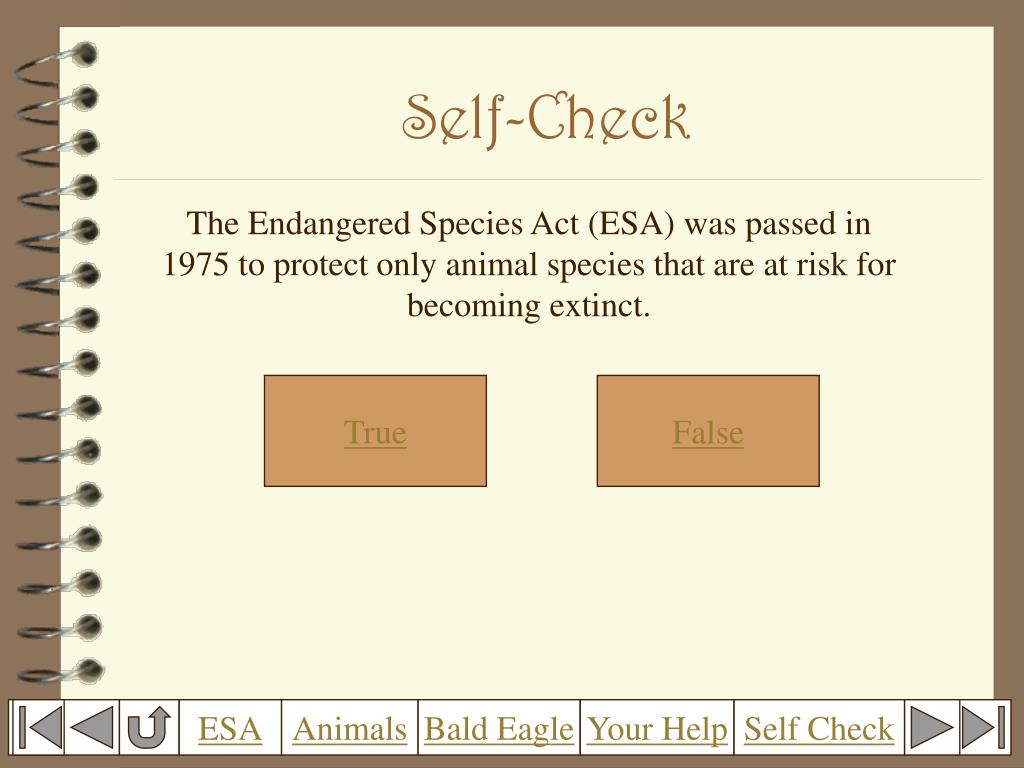 Self-Check

The Endangered Species Act (ESA) was passed in 1975 to protect only animal species that are at risk for becoming extinct.

True

False

ESA Animals Bald Eagle Your Help Self Check